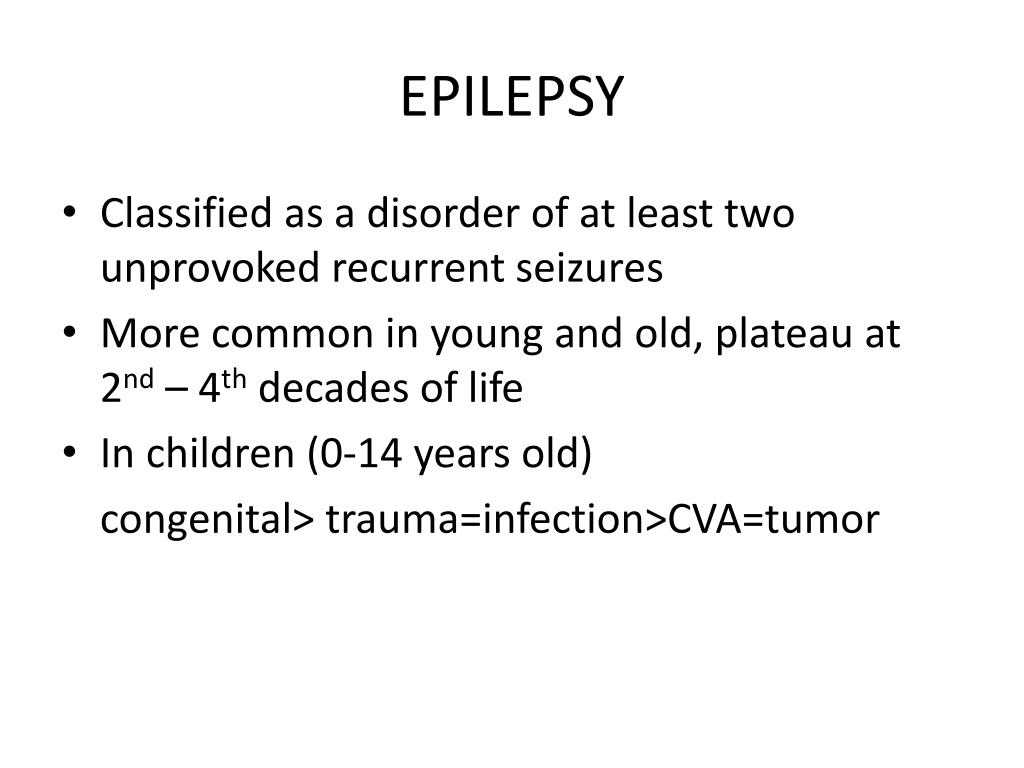 EPILEPSY

• Classified as a disorder of at least two unprovoked recurrent seizures
• More common in young and old, plateau at $2^{nd}$ – $4^{th}$ decades of life
• In children (0-14 years old)
congenital> trauma=infection>CVA=tumor